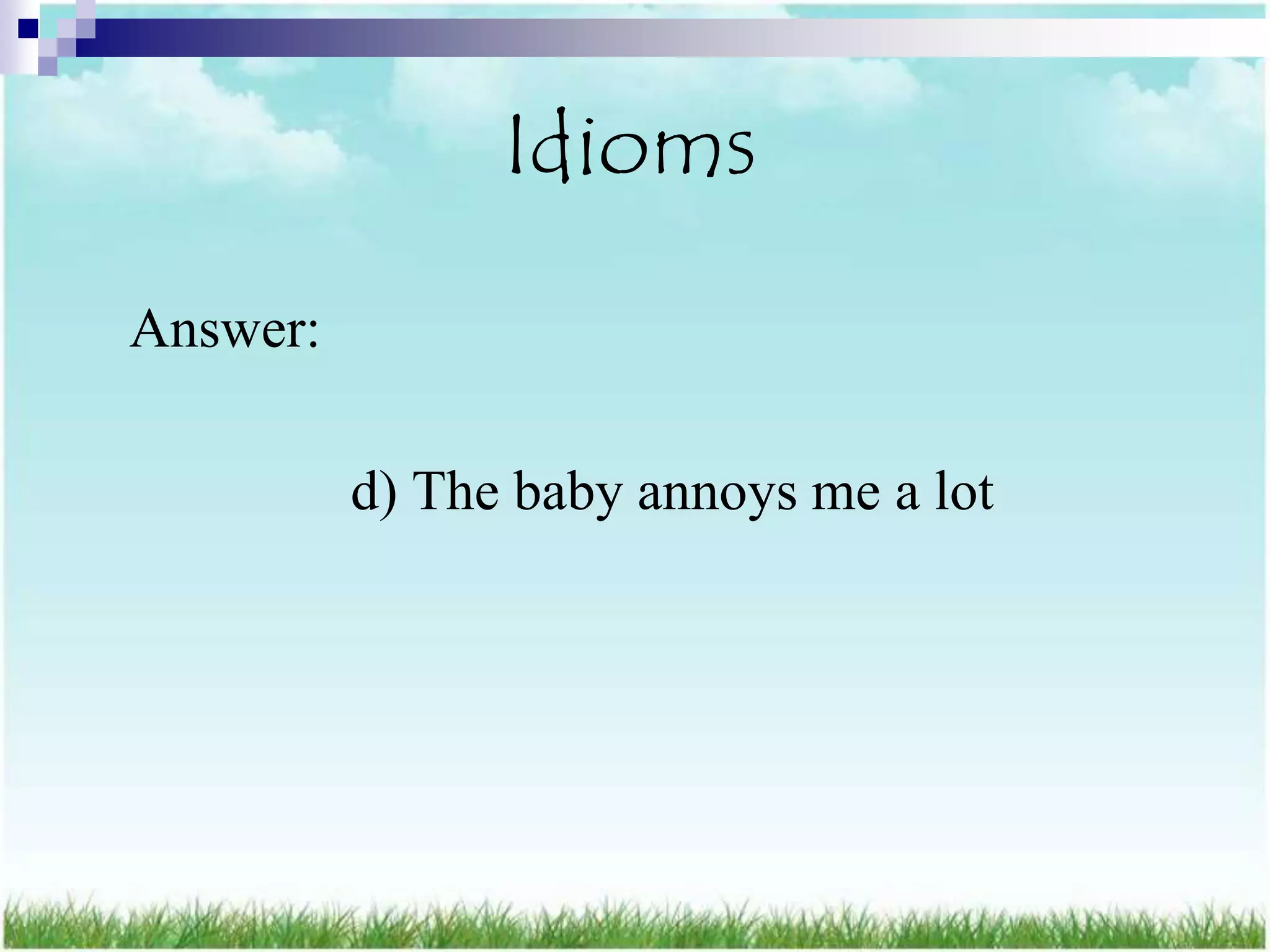 Idioms

Answer:

d) The baby annoys me a lot